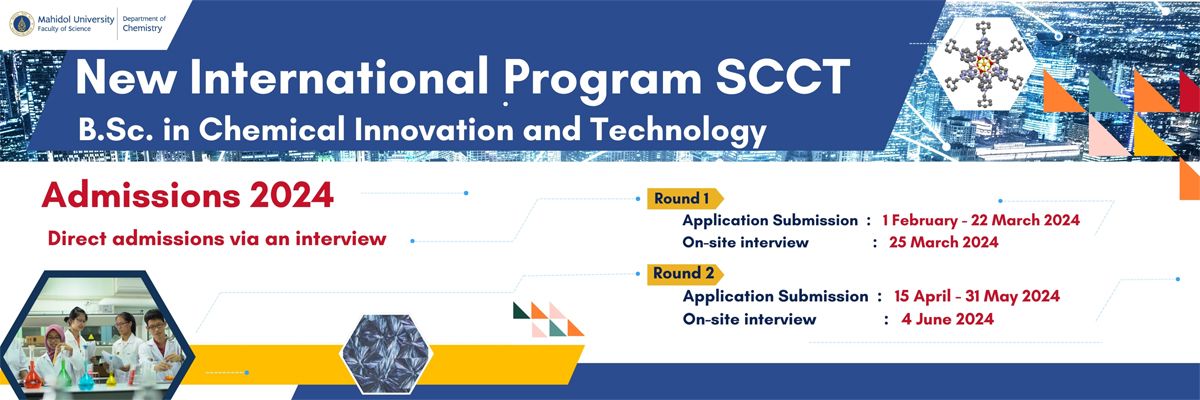 Mahidol University
Faculty of Science
Department of Chemistry

New International Program SCCT
B.Sc. in Chemical Innovation and Technology

Admissions 2024
Direct admissions via an interview

Round 1
Application Submission : 1 February - 22 March 2024
On-site interview : 25 March 2024

Round 2
Application Submission : 15 April - 31 May 2024
On-site interview : 4 June 2024